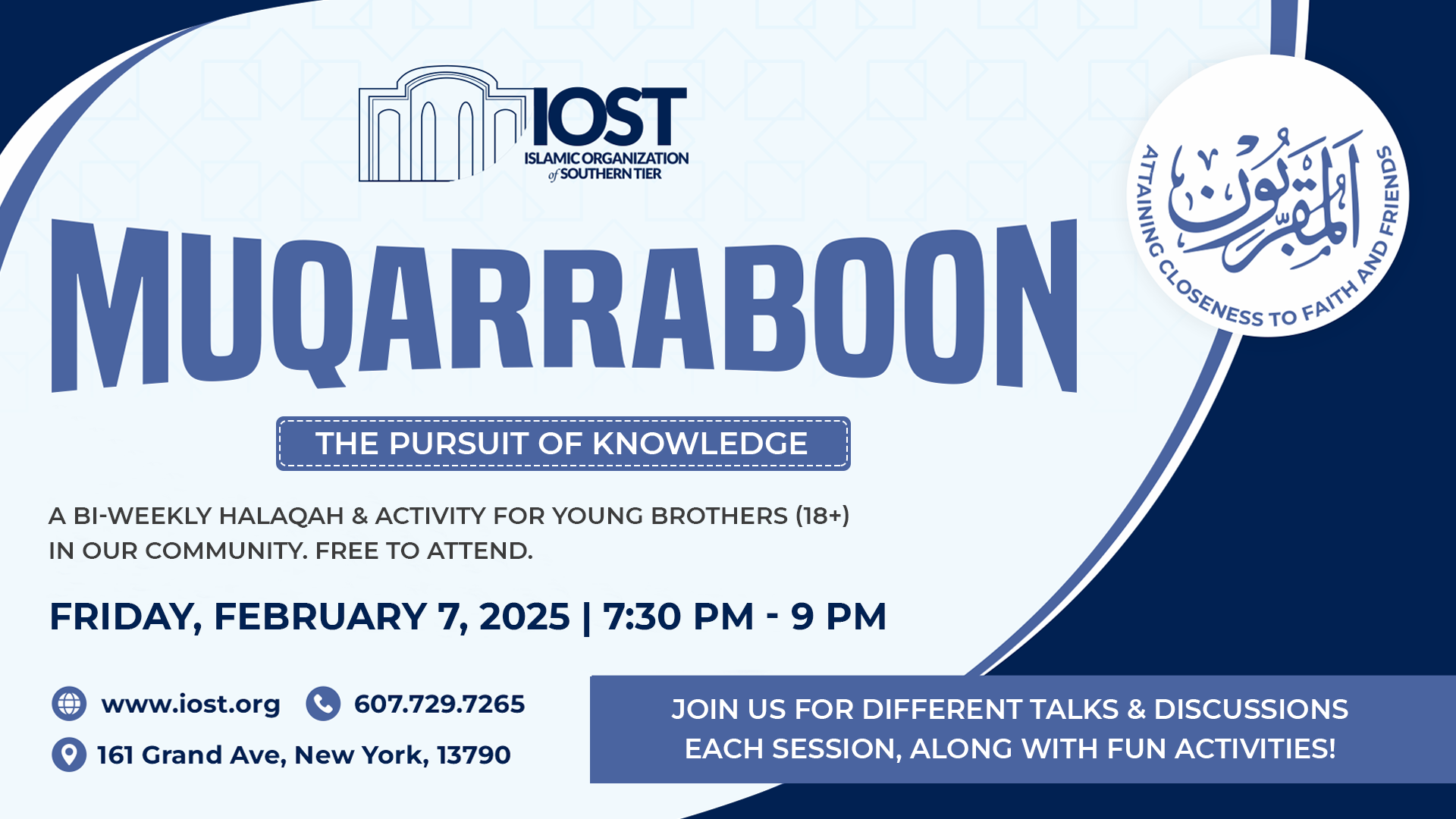 IOST
ISLAMIC ORGANIZATION of SOUTHERN TIER

المقربون
ATTAINING CLOSENESS TO FAITH AND FRIENDS

MUQARRABOON

THE PURSUIT OF KNOWLEDGE

A BI-WEEKLY HALAQAH & ACTIVITY FOR YOUNG BROTHERS (18+) IN OUR COMMUNITY. FREE TO ATTEND.

FRIDAY, FEBRUARY 7, 2025 | 7:30 PM - 9 PM

www.iost.org
607.729.7265
161 Grand Ave, New York, 13790

JOIN US FOR DIFFERENT TALKS & DISCUSSIONS EACH SESSION, ALONG WITH FUN ACTIVITIES!